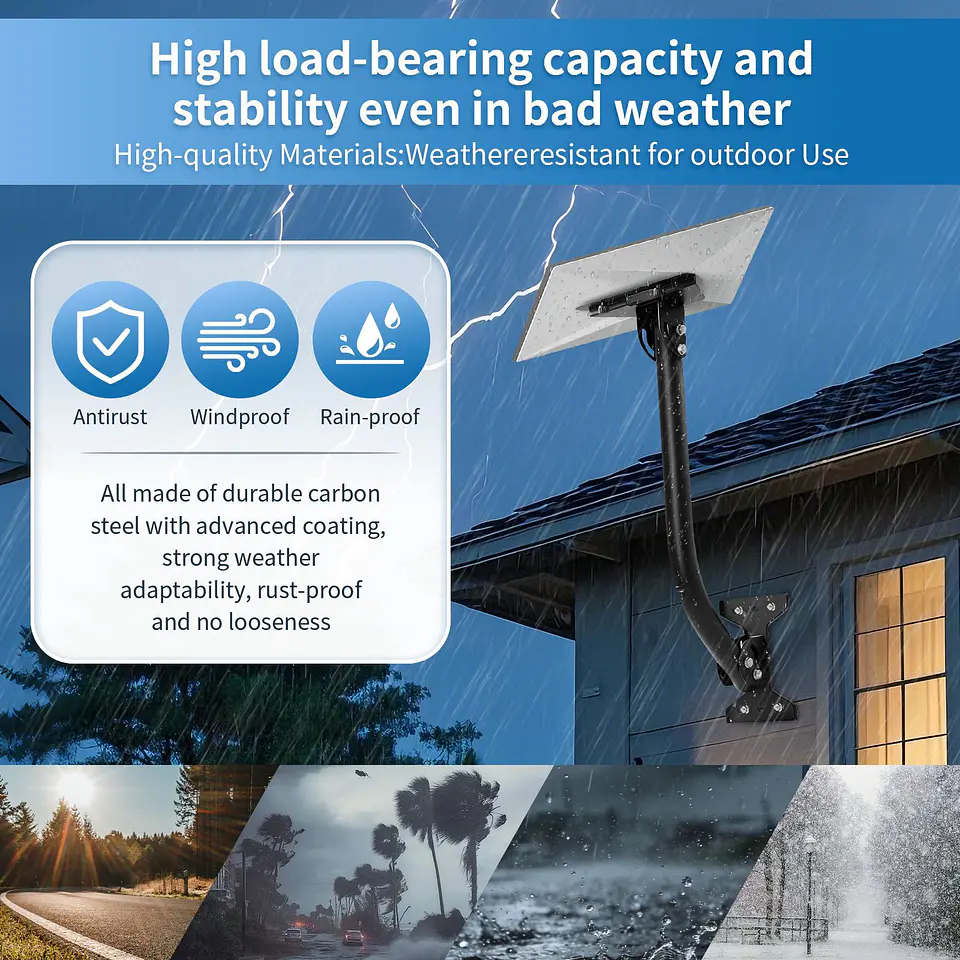 High load-bearing capacity and stability even in bad weather

High-quality Materials:Weathereresistant for outdoor Use

Antirust

Windproof

Rain-proof

All made of durable carbon steel with advanced coating, strong weather adaptability, rust-proof and no looseness